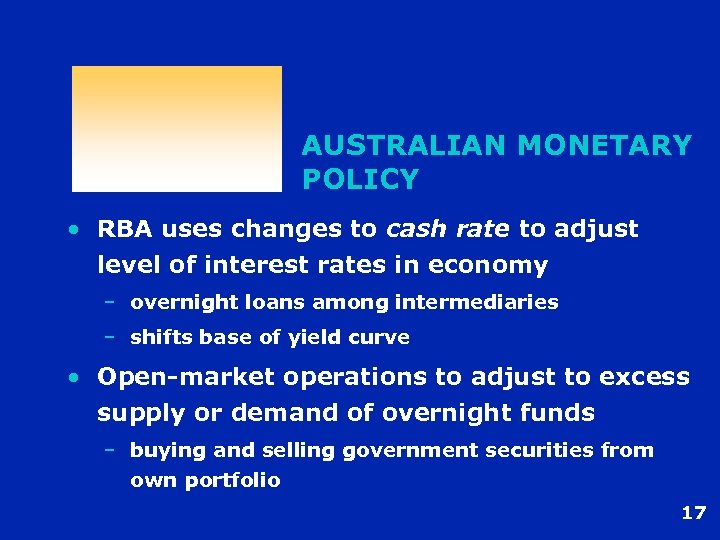 AUSTRALIAN MONETARY POLICY

• RBA uses changes to cash rate to adjust level of interest rates in economy

– overnight loans among intermediaries

– shifts base of yield curve

• Open-market operations to adjust to excess supply or demand of overnight funds

– buying and selling government securities from own portfolio

17